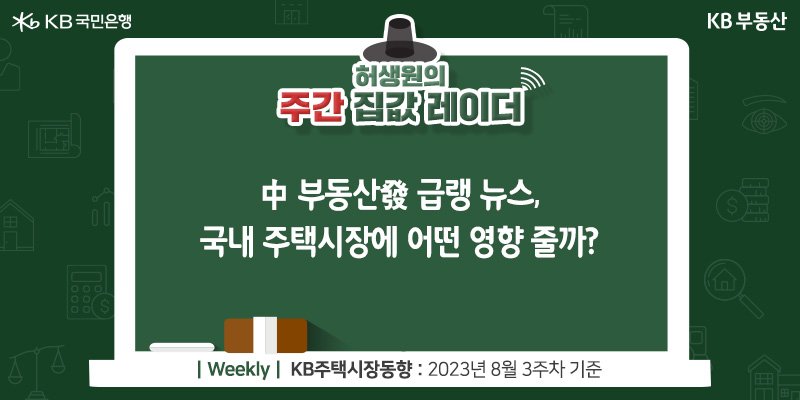 KB 국민은행

KB 부동산

허생원의
주간 집값 레이더

中 부동산發 급랭 뉴스,
국내 주택시장에 어떤 영향 줄까?

| Weekly | KB주택시장동향 : 2023년 8월 3주차 기준